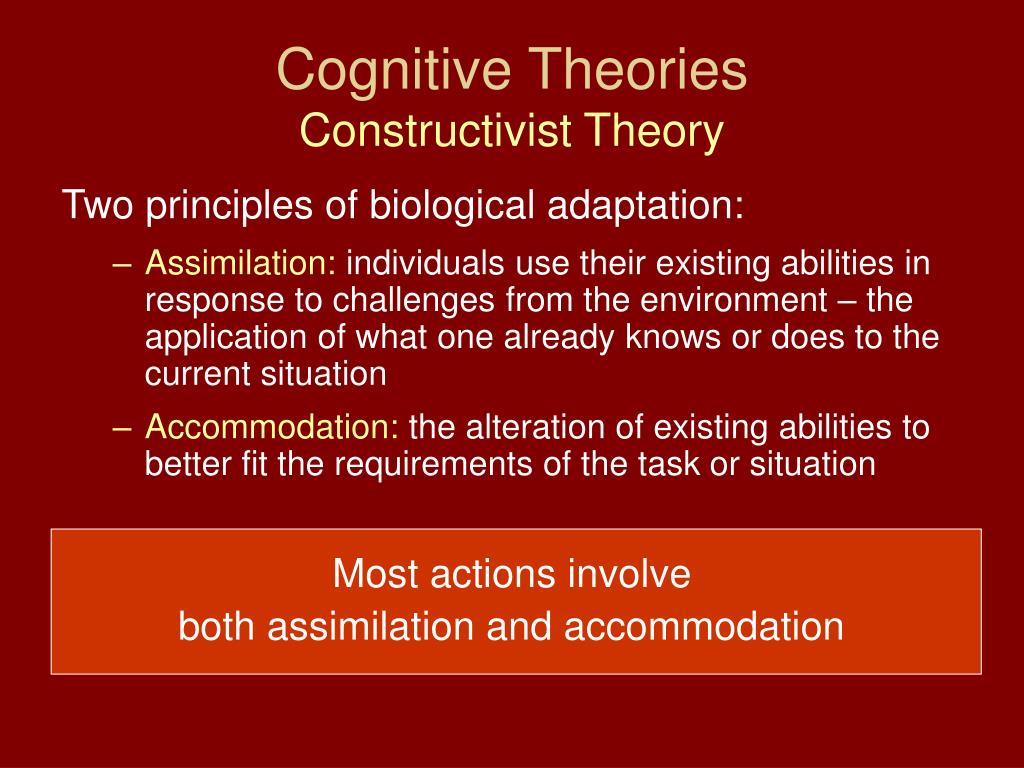 Cognitive Theories
Constructivist Theory

Two principles of biological adaptation:

– Assimilation: individuals use their existing abilities in response to challenges from the environment – the application of what one already knows or does to the current situation

– Accommodation: the alteration of existing abilities to better fit the requirements of the task or situation

Most actions involve
both assimilation and accommodation